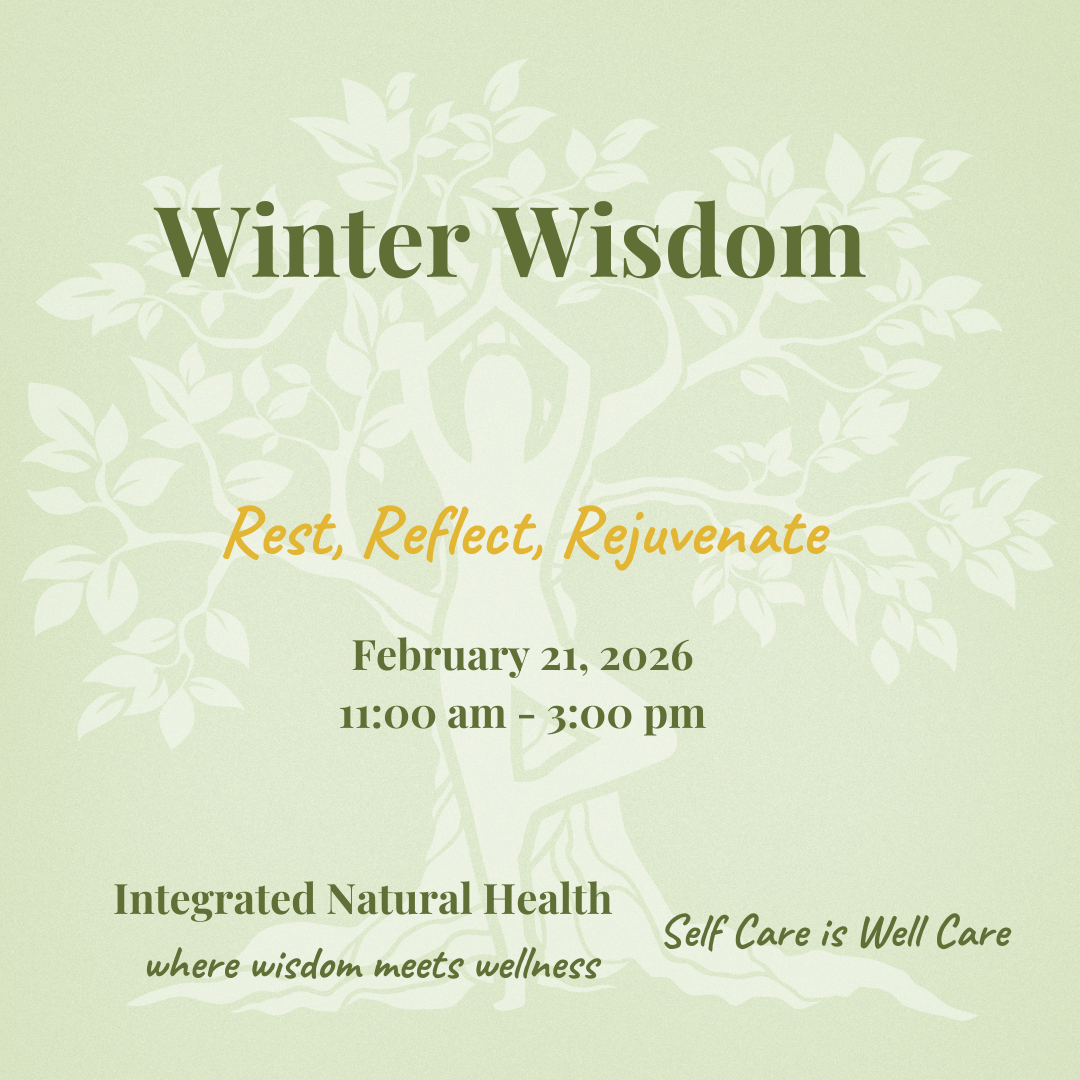 Winter Wisdom

Rest, Reflect, Rejuvenate

February 21, 2026
11:00 am - 3:00 pm

Integrated Natural Health
where wisdom meets wellness

Self Care is Well Care